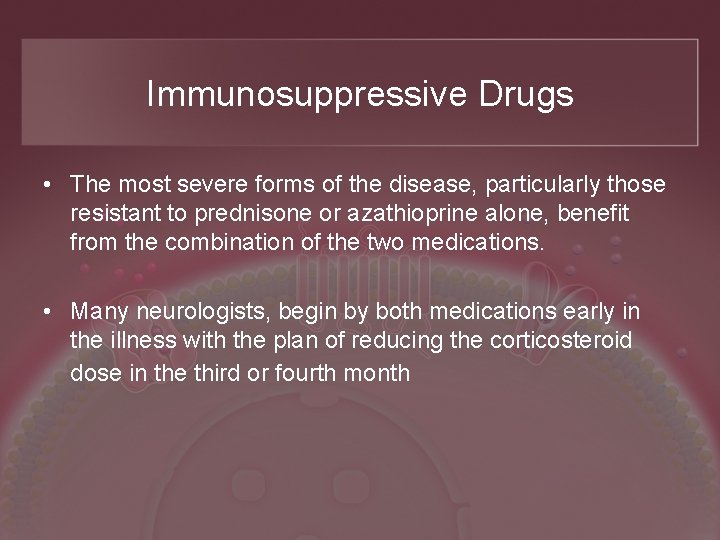 Immunosuppressive Drugs

• The most severe forms of the disease, particularly those resistant to prednisone or azathioprine alone, benefit from the combination of the two medications.

• Many neurologists, begin by both medications early in the illness with the plan of reducing the corticosteroid dose in the third or fourth month